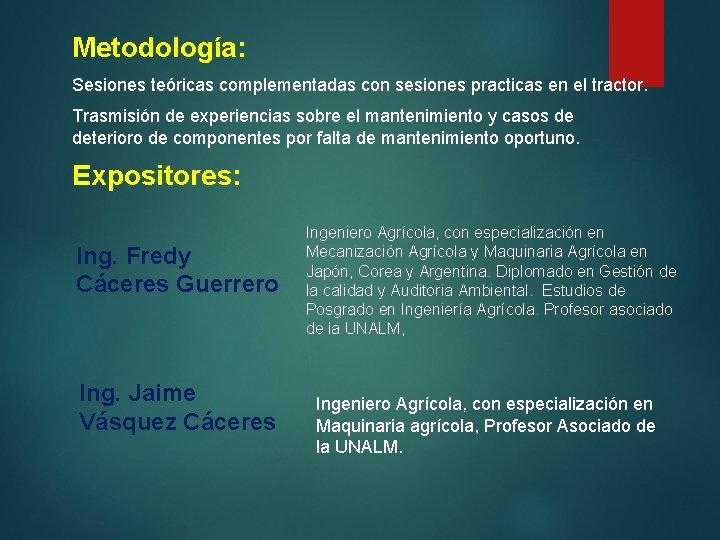 Metodología:

Sesiones teóricas complementadas con sesiones practicas en el tractor.

Trasmisión de experiencias sobre el mantenimiento y casos de deterioro de componentes por falta de mantenimiento oportuno.

Expositores:

Ing. Fredy Cáceres Guerrero

Ingeniero Agrícola, con especialización en Mecanización Agrícola y Maquinaria Agrícola en Japón, Corea y Argentina. Diplomado en Gestión de la calidad y Auditoria Ambiental. Estudios de Posgrado en Ingeniería Agrícola. Profesor asociado de la UNALM,

Ing. Jaime Vásquez Cáceres

Ingeniero Agrícola, con especialización en Maquinaria agrícola, Profesor Asociado de la UNALM.